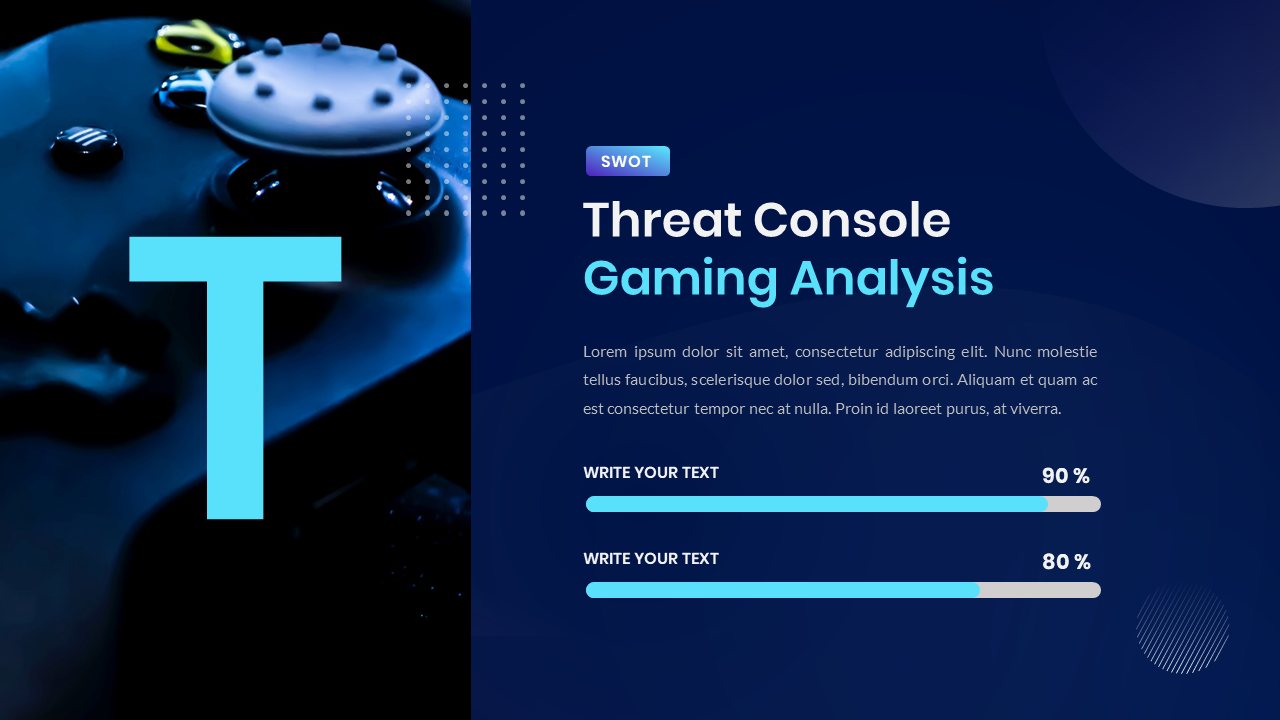 T

SWOT

Threat Console
Gaming Analysis

Lorem ipsum dolor sit amet, consectetur adipiscing elit. Nunc molestie tellus faucibus, scelerisque dolor sed, bibendum orci. Aliquam et quam ac est consectetur tempor nec at nulla. Proin id laoreet purus, at viverra.

WRITE YOUR TEXT
90 %

WRITE YOUR TEXT
80 %